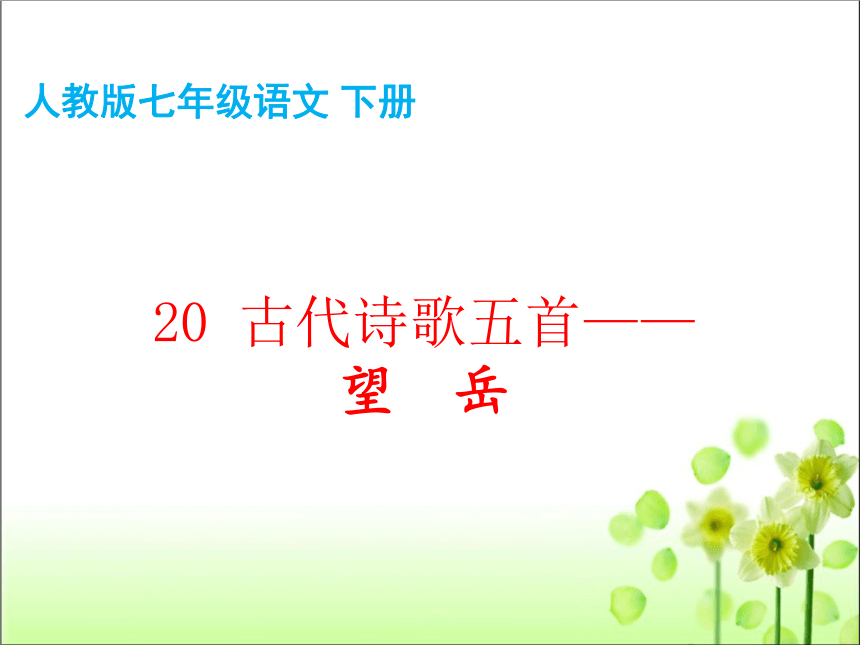 人教版七年级语文 下册

20 古代诗歌五首——
望 岳